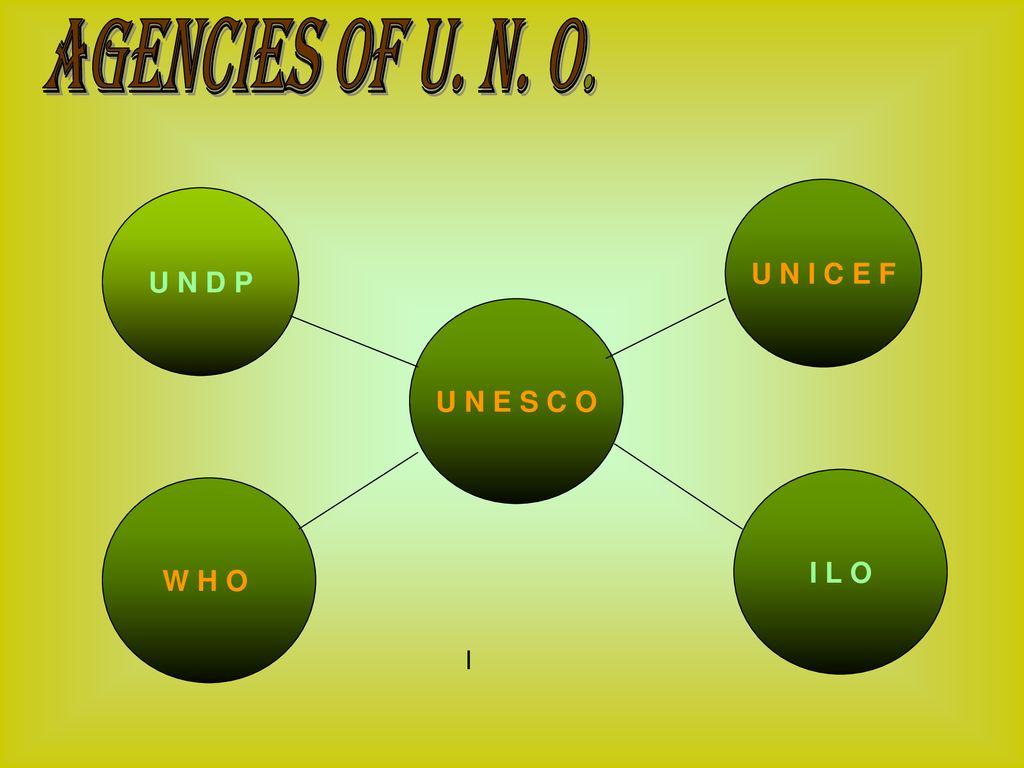 AGENCIES OF U. N. O.

U N D P

U N I C E F

U N E S C O

W H O

I L O

I